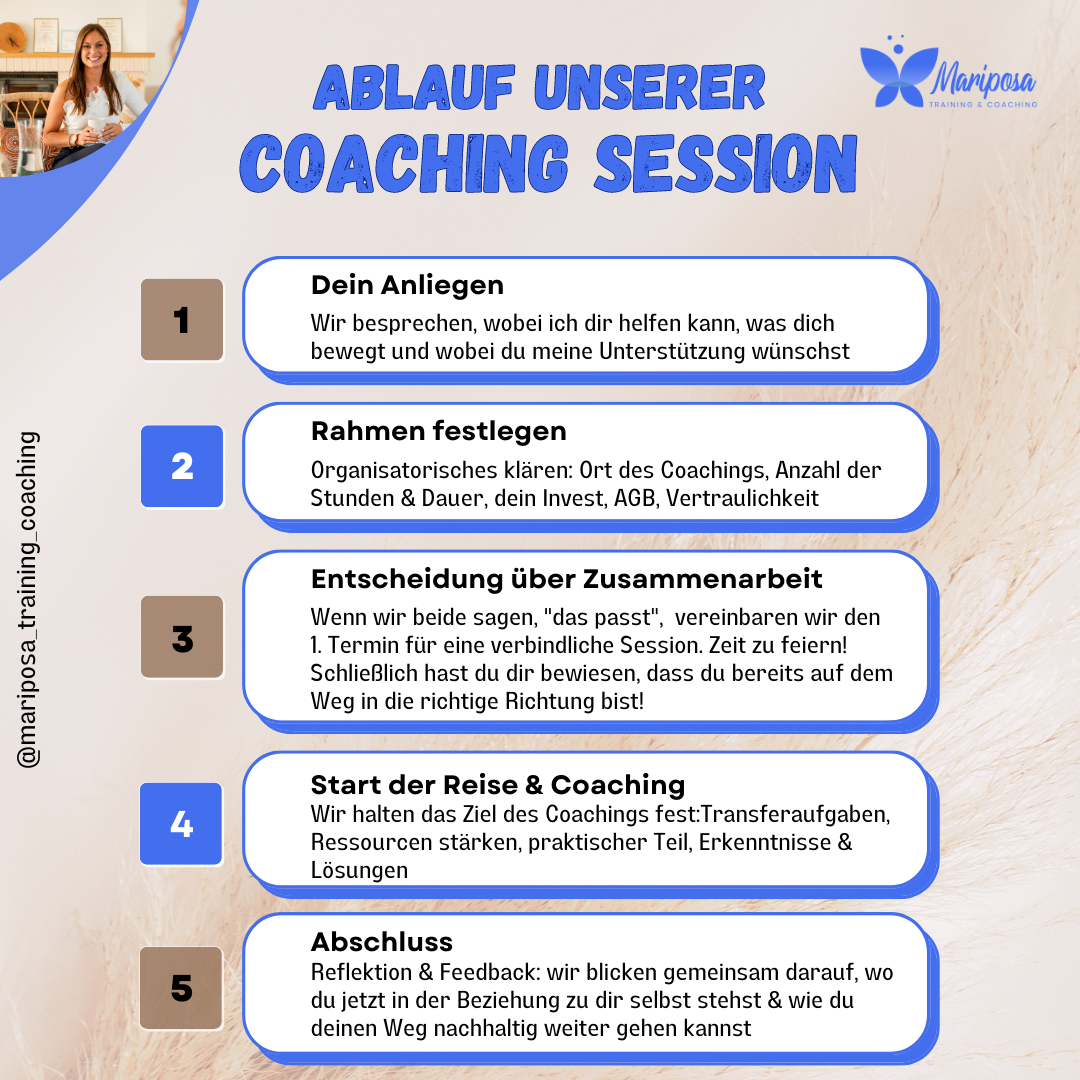 ABLAUF UNSERER
COACHING SESSION

Mariposa
TRAINING & COACHING

@mariposa_training_coaching

1
Dein Anliegen
Wir besprechen, wobei ich dir helfen kann, was dich bewegt und wobei du meine Unterstützung wünschst

2
Rahmen festlegen
Organisatorisches klären: Ort des Coachings, Anzahl der Stunden & Dauer, dein Invest, AGB, Vertraulichkeit

3
Entscheidung über Zusammenarbeit
Wenn wir beide sagen, "das passt", vereinbaren wir den 1. Termin für eine verbindliche Session. Zeit zu feiern! Schließlich hast du dir bewiesen, dass du bereits auf dem Weg in die richtige Richtung bist!

4
Start der Reise & Coaching
Wir halten das Ziel des Coachings fest:Transferaufgaben, Ressourcen stärken, praktischer Teil, Erkenntnisse & Lösungen

5
Abschluss
Reflektion & Feedback: wir blicken gemeinsam darauf, wo du jetzt in der Beziehung zu dir selbst stehst & wie du deinen Weg nachhaltig weiter gehen kannst